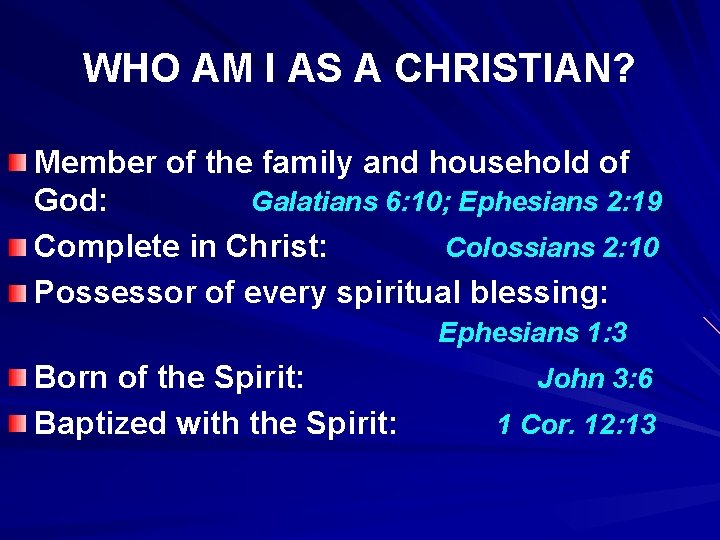 WHO AM I AS A CHRISTIAN?

Member of the family and household of God: Galatians 6:10; Ephesians 2:19

Complete in Christ: Colossians 2:10

Possessor of every spiritual blessing: Ephesians 1:3

Born of the Spirit: John 3:6

Baptized with the Spirit: 1 Cor. 12:13